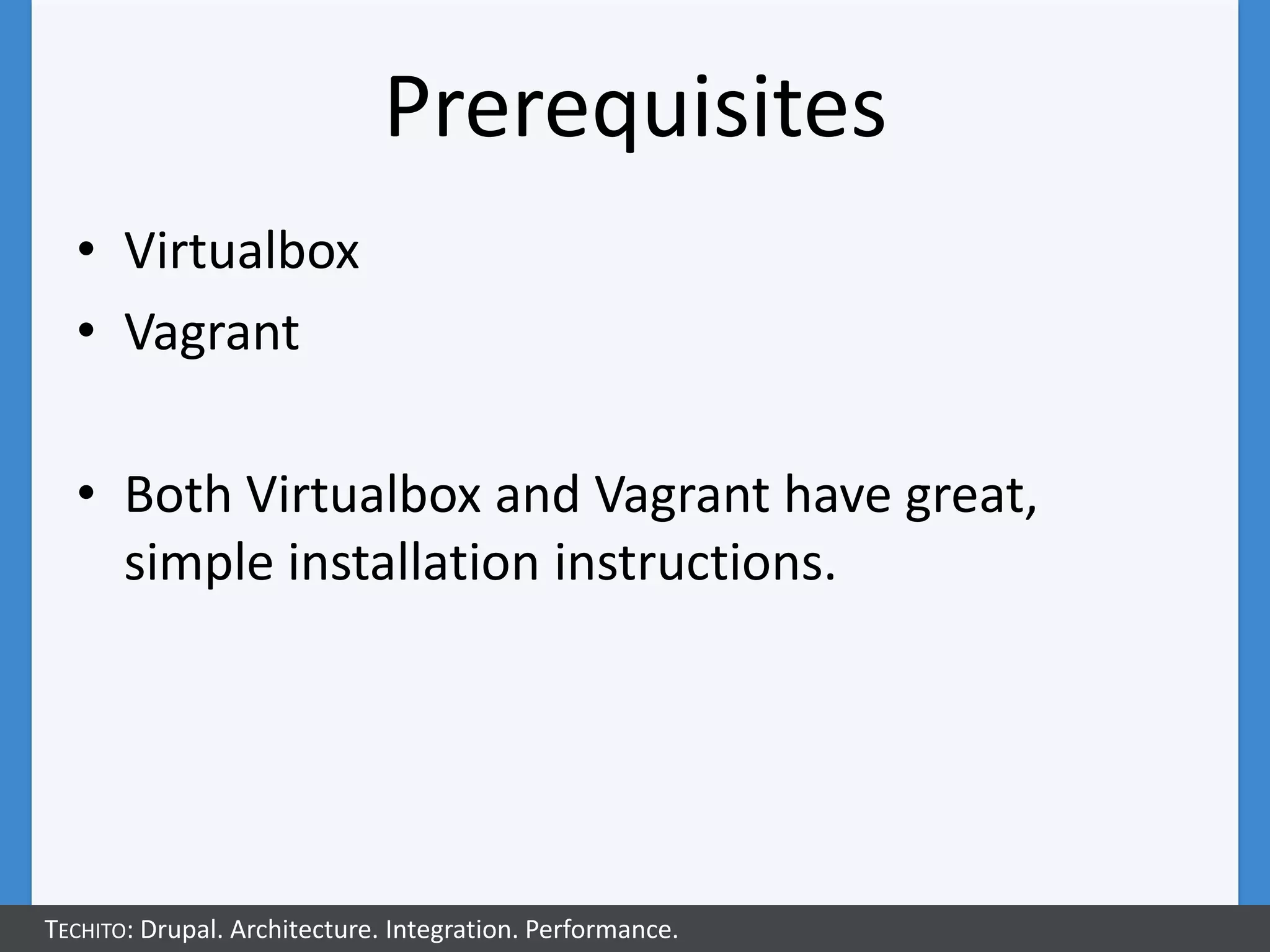 Prerequisites

• Virtualbox
• Vagrant

• Both Virtualbox and Vagrant have great, simple installation instructions.

TECHITO: Drupal. Architecture. Integration. Performance.